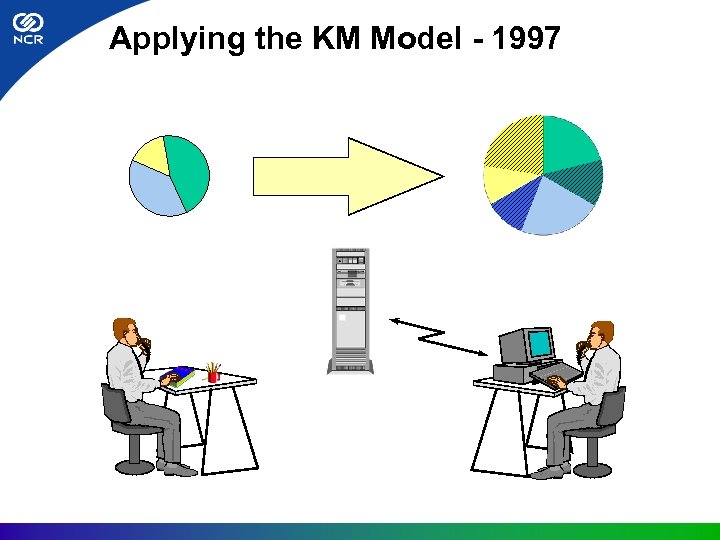 NCR

Applying the KM Model - 1997